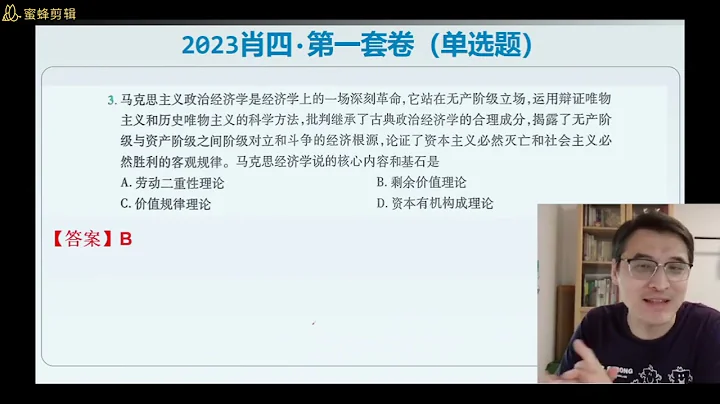 蜜蜂剪辑

2023肖四·第一套卷（单选题）

3. 马克思主义政治经济学是经济学上的一场深刻革命，它站在无产阶级立场，运用辩证唯物主义和历史唯物主义的科学方法，批判继承了古典政治经济学的合理成分，揭露了无产阶级与资产阶级之间阶级对立和斗争的经济根源，论证了资本主义必然灭亡和社会主义必然胜利的客观规律。马克思经济学说的核心内容和基石是

A. 劳动二重性理论
B. 剩余价值理论
C. 价值规律理论
D. 资本有机构成理论

【答案】B